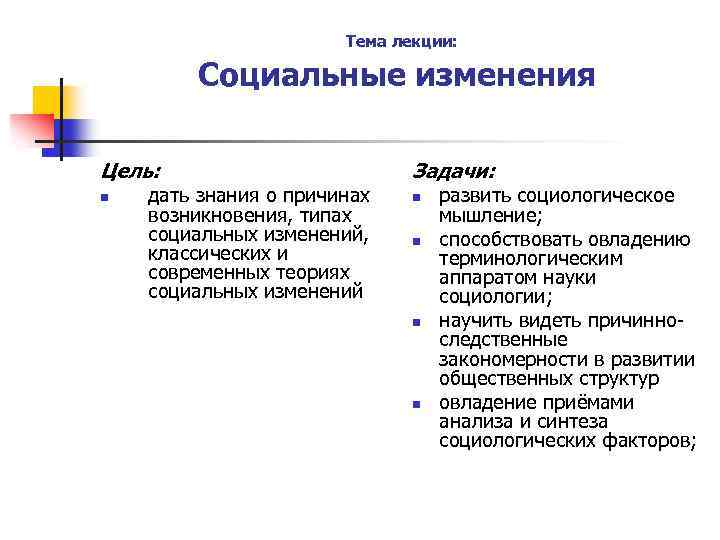 Тема лекции:

Социальные изменения

Цель:

- дать знания о причинах возникновения, типах социальных изменений, классических и современных теориях социальных изменений

Задачи:

- развить социологическое мышление;
- способствовать овладению терминологическим аппаратом науки социологии;
- научить видеть причинно-следственные закономерности в развитии общественных структур
- овладение приёмами анализа и синтеза социологических факторов;